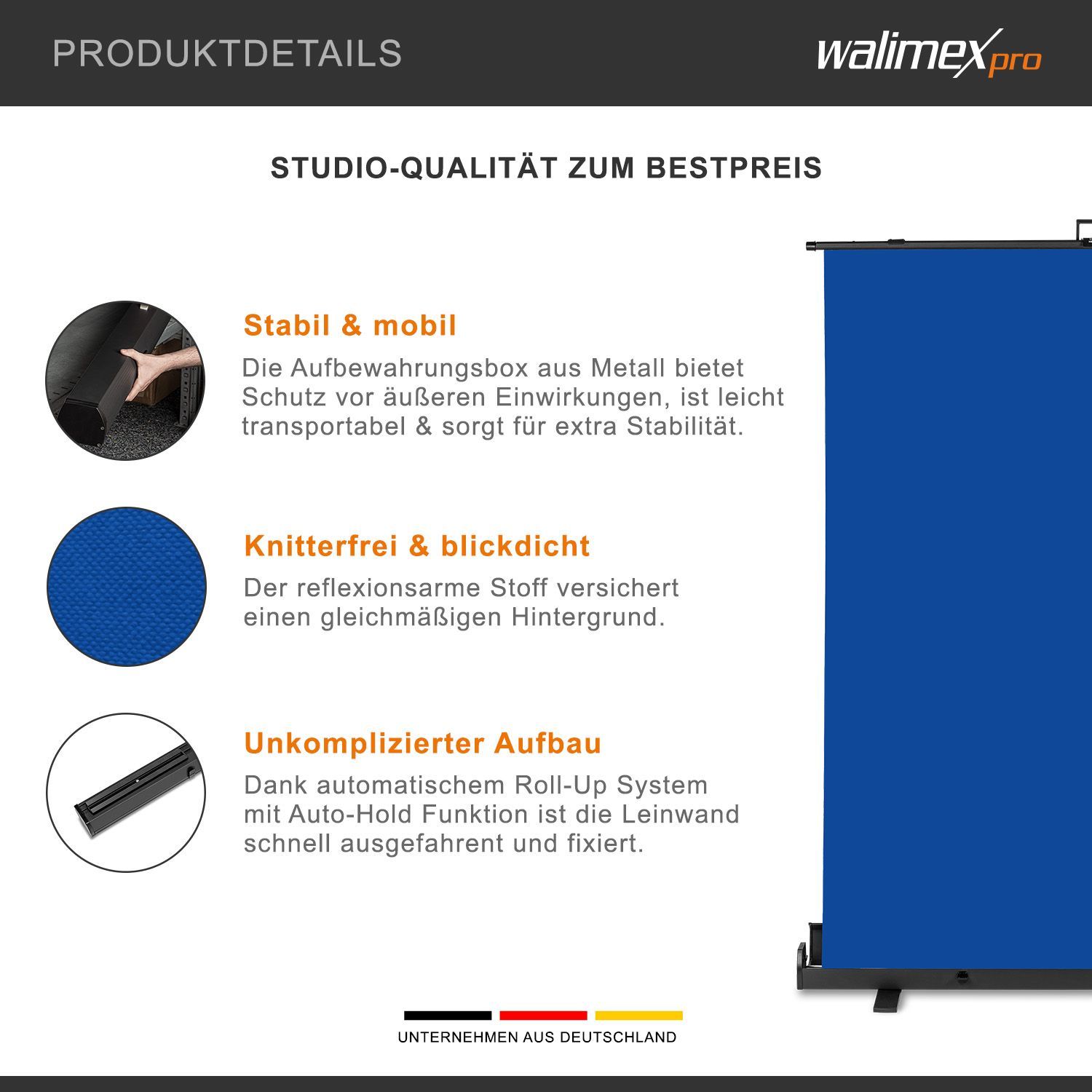 PRODUKTDETAILS

walimex pro

STUDIO-QUALITÄT ZUM BESTPREIS

Stabil & mobil

Die Aufbewahrungsbox aus Metall bietet Schutz vor äußeren Einwirkungen, ist leicht transportabel & sorgt für extra Stabilität.

Knitterfrei & blickdicht

Der reflexionsarme Stoff versichert einen gleichmäßigen Hintergrund.

Unkomplizierter Aufbau

Dank automatischem Roll-Up System mit Auto-Hold Funktion ist die Leinwand schnell ausgefahrent und fixiert.

UNTERNEHMEN AUS DEUTSCHLAND